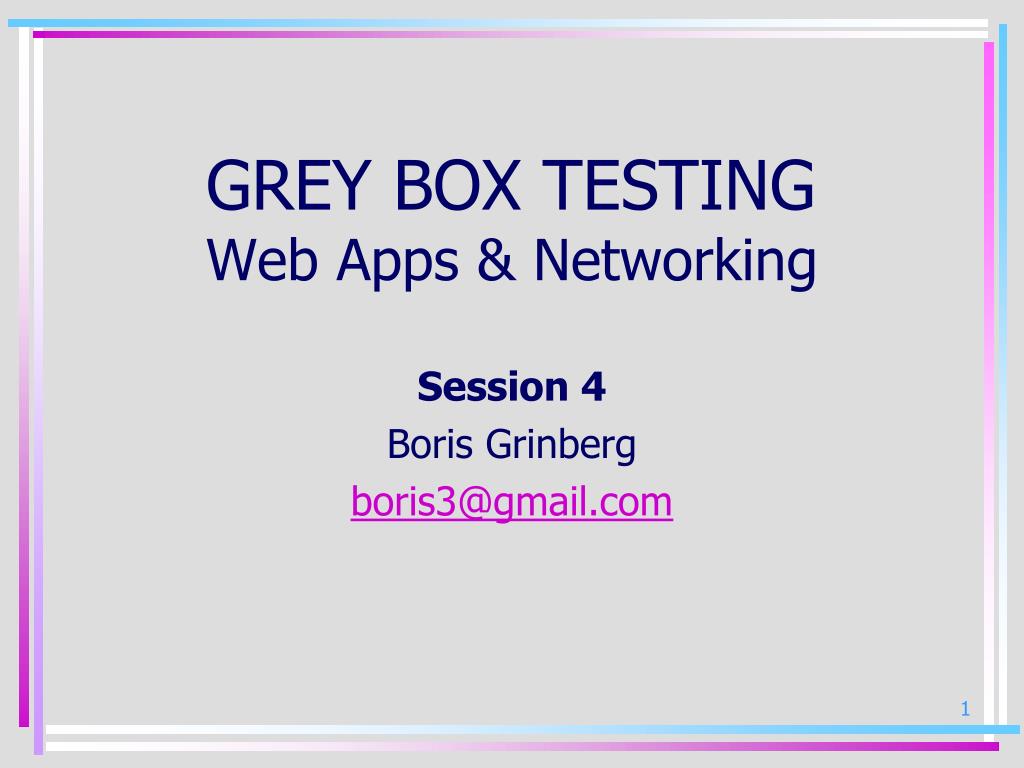 GREY BOX TESTING
Web Apps & Networking

Session 4
Boris Grinberg
boris3@gmail.com

1